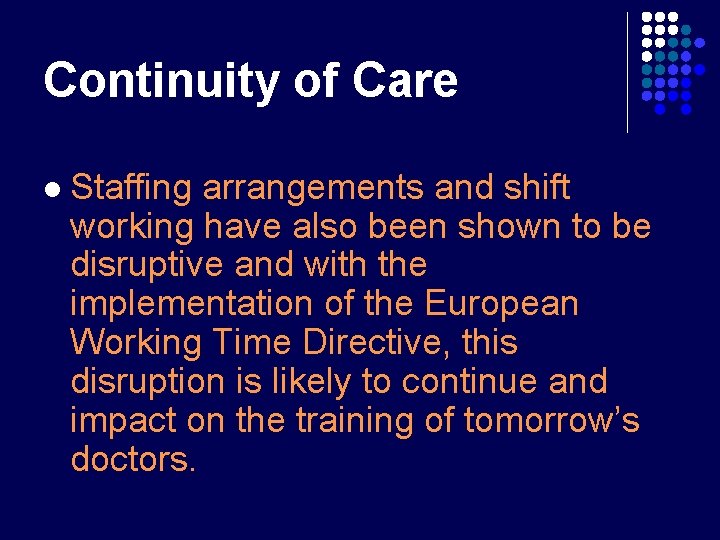 Continuity of Care

• Staffing arrangements and shift working have also been shown to be disruptive and with the implementation of the European Working Time Directive, this disruption is likely to continue and impact on the training of tomorrow's doctors.